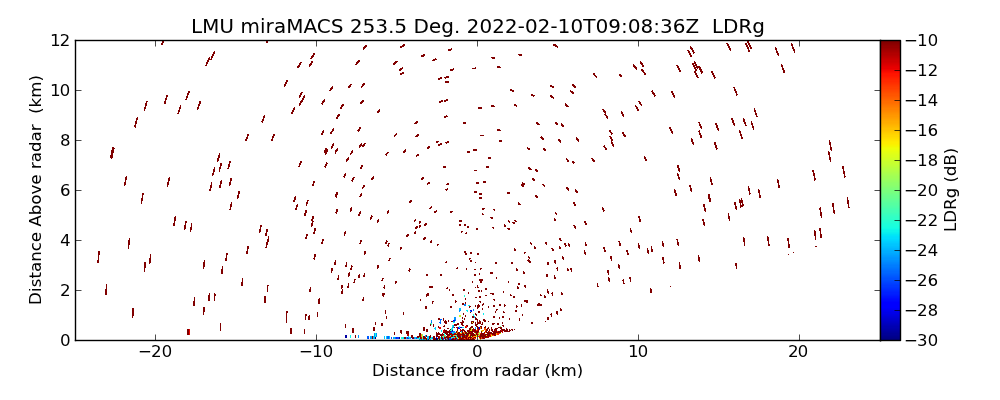 LMU miraMACS 253.5 Deg. 2022-02-10T09:08:36Z LDRg

Distance Above radar (km)

12
10
8
6
4
2
0

−20
−10
0
10
20

Distance from radar (km)

−10
−12
−14
−16
−18
−20
−22
−24
−26
−28
−30

LDRg (dB)